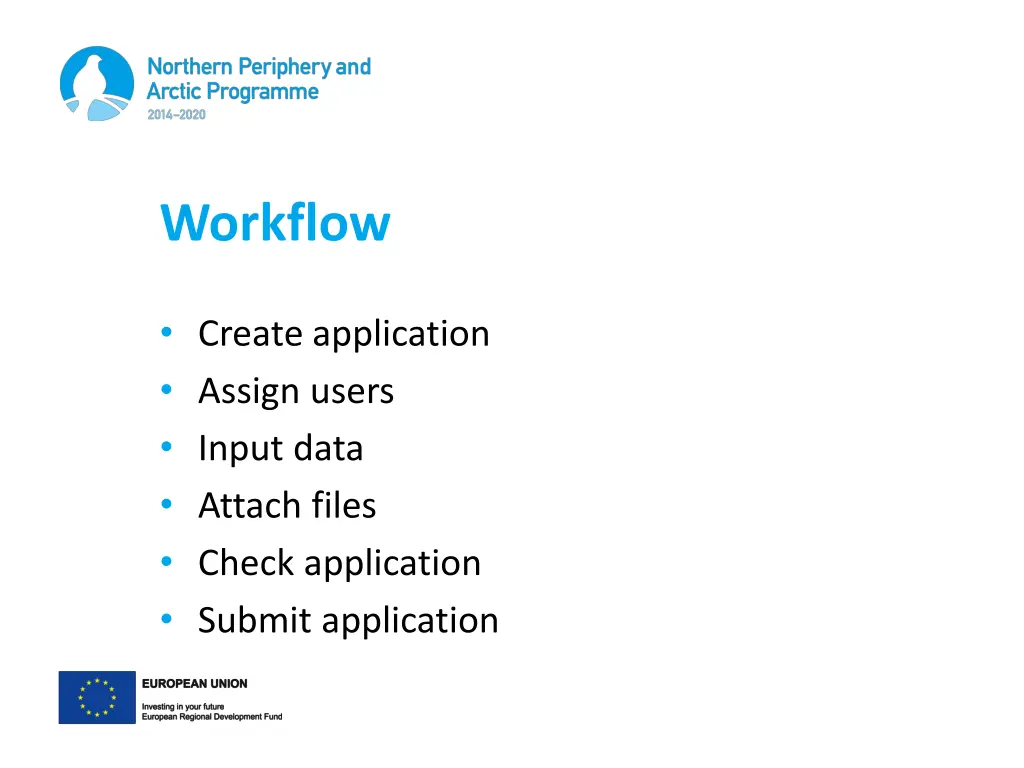 Northern Periphery and Arctic Programme
2014–2020

Workflow

• Create application
• Assign users
• Input data
• Attach files
• Check application
• Submit application

EUROPEAN UNION
Investing in your future
European Regional Development Fund